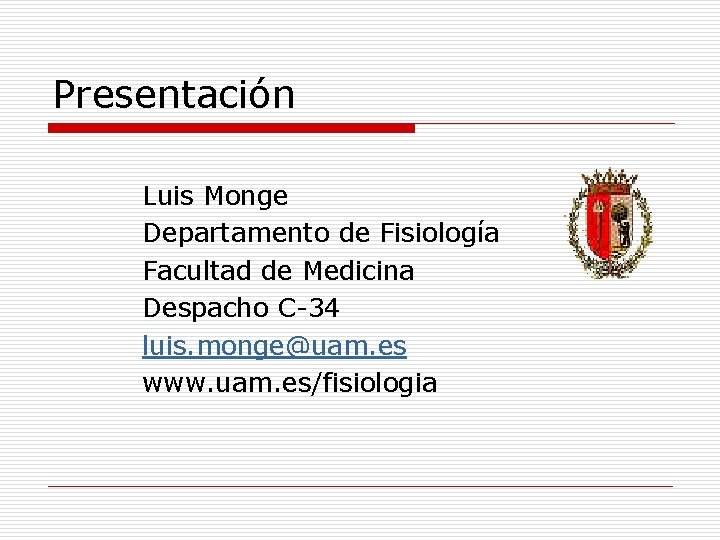 Presentación

Luis Monge
Departamento de Fisiología
Facultad de Medicina
Despacho C-34
luis.monge@uam.es
www.uam.es/fisiologia